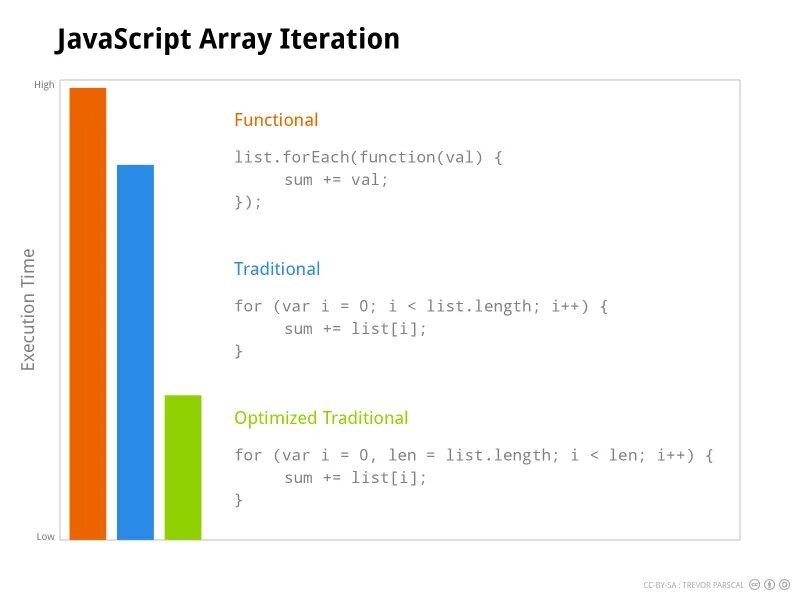 JavaScript Array Iteration

High

Execution Time

Low

Functional

list.forEach(function(val) {
    sum += val;
});

Traditional

for (var i = 0; i < list.length; i++) {
    sum += list[i];
}

Optimized Traditional

for (var i = 0, len = list.length; i < len; i++) {
    sum += list[i];
}

CC-BY-SA : TREVOR PARSCAL